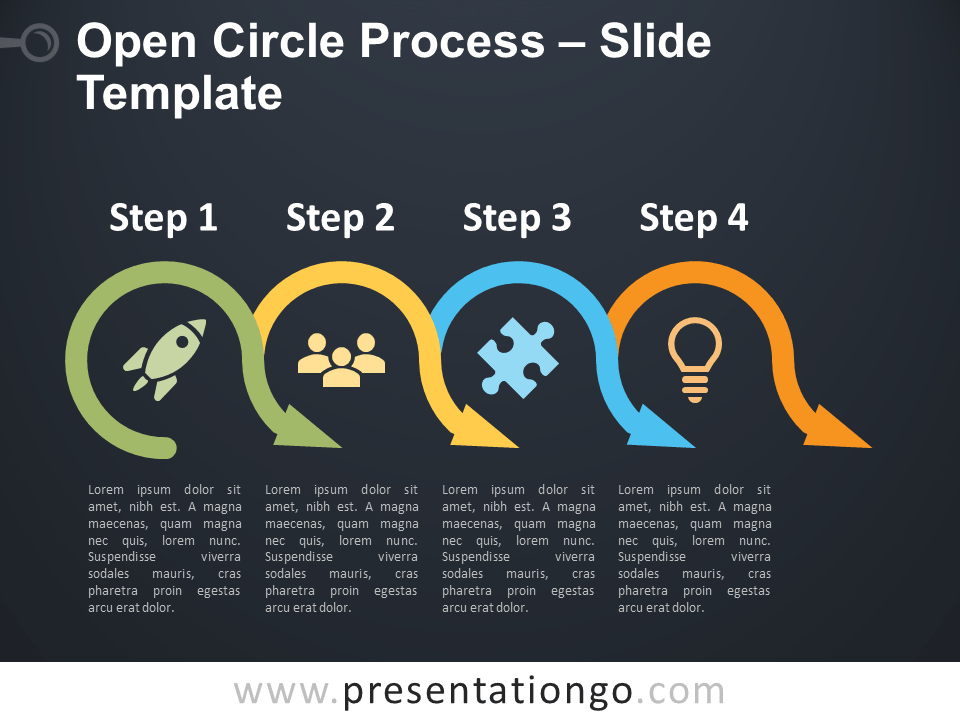 Open Circle Process – Slide Template

Step 1

Step 2

Step 3

Step 4

Lorem ipsum dolor sit amet, nibh est. A magna maecenas, quam magna nec quis, lorem nunc. Suspendisse viverra sodales mauris, cras pharetra proin egestas arcu erat dolor.

Lorem ipsum dolor sit amet, nibh est. A magna maecenas, quam magna nec quis, lorem nunc. Suspendisse viverra sodales mauris, cras pharetra proin egestas arcu erat dolor.

Lorem ipsum dolor sit amet, nibh est. A magna maecenas, quam magna nec quis, lorem nunc. Suspendisse viverra sodales mauris, cras pharetra proin egestas arcu erat dolor.

Lorem ipsum dolor sit amet, nibh est. A magna maecenas, quam magna nec quis, lorem nunc. Suspendisse viverra sodales mauris, cras pharetra proin egestas arcu erat dolor.

www.presentationgo.com